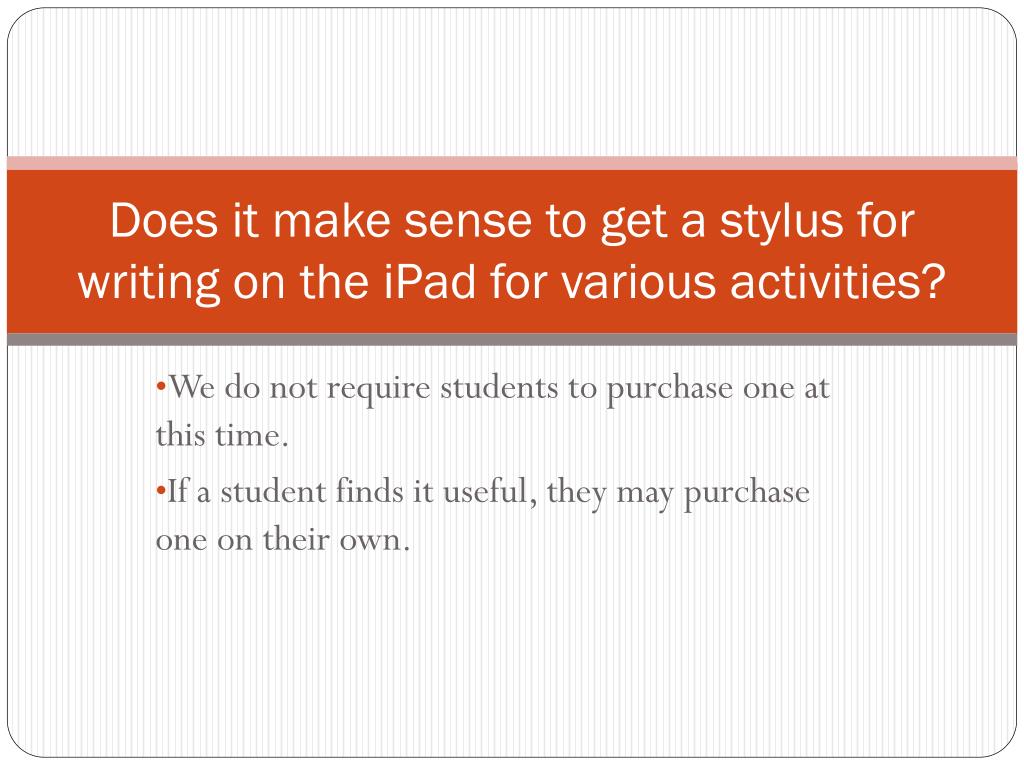 Does it make sense to get a stylus for writing on the iPad for various activities?

•We do not require students to purchase one at this time.

•If a student finds it useful, they may purchase one on their own.